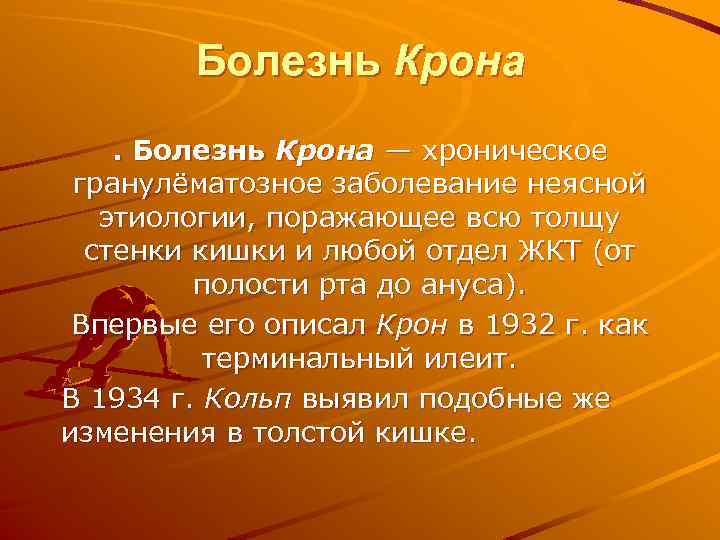 Болезнь Крона

. Болезнь Крона — хроническое гранулёматозное заболевание неясной этиологии, поражающее всю толщу стенки кишки и любой отдел ЖКТ (от полости рта до ануса).

Впервые его описал Крон в 1932 г. как терминальный илеит.

В 1934 г. Кольп выявил подобные же изменения в толстой кишке.